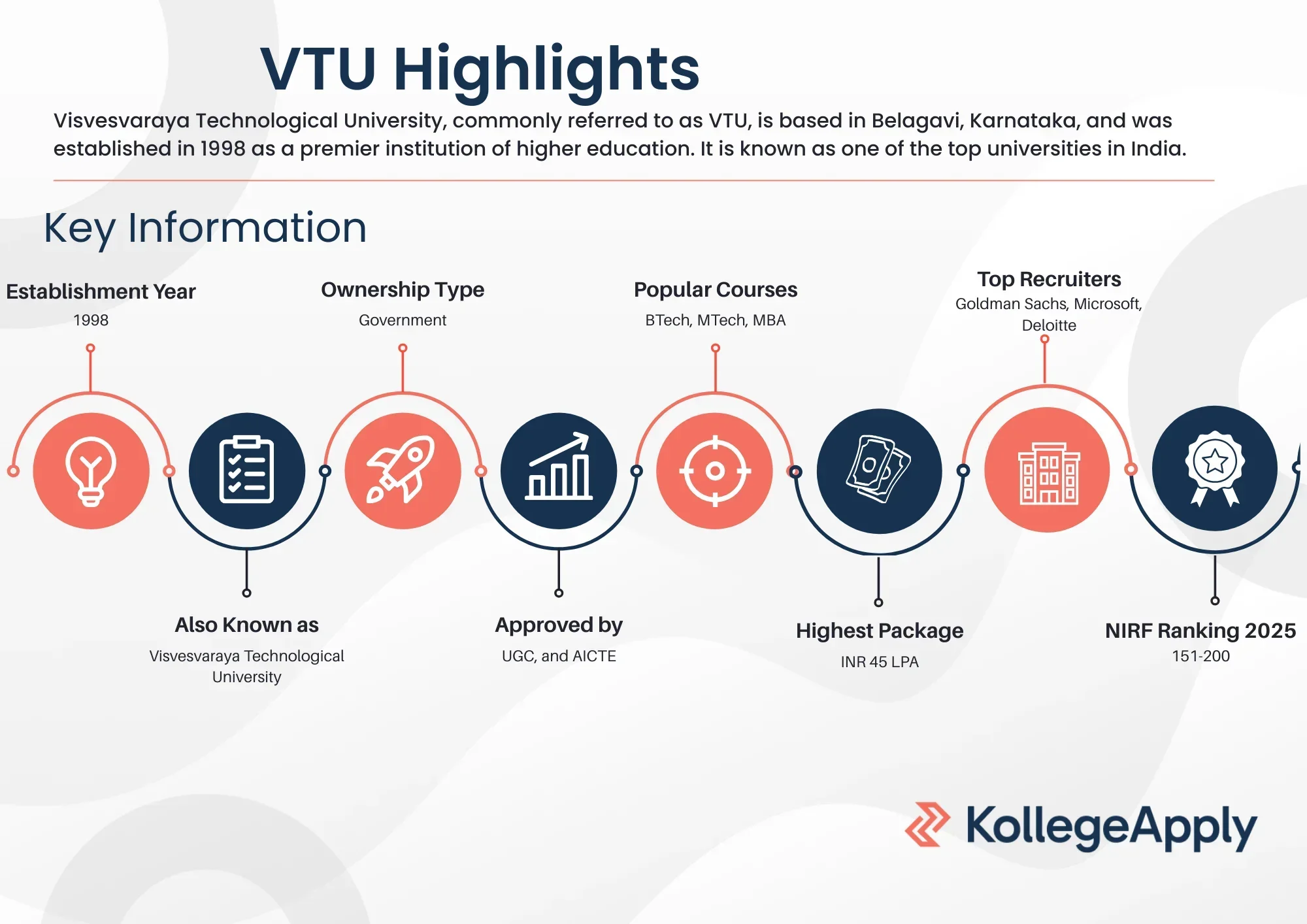 VTU Highlights

Visvesvaraya Technological University, commonly referred to as VTU, is based in Belagavi, Karnataka, and was established in 1998 as a premier institution of higher education. It is known as one of the top universities in India.

Key Information

Establishment Year
1998

Also Known as
Visvesvaraya Technological University

Ownership Type
Government

Approved by
UGC, and AICTE

Popular Courses
BTech, MTech, MBA

Highest Package
INR 45 LPA

Top Recruiters
Goldman Sachs, Microsoft, Deloitte

NIRF Ranking 2025
151-200

KollegeApply